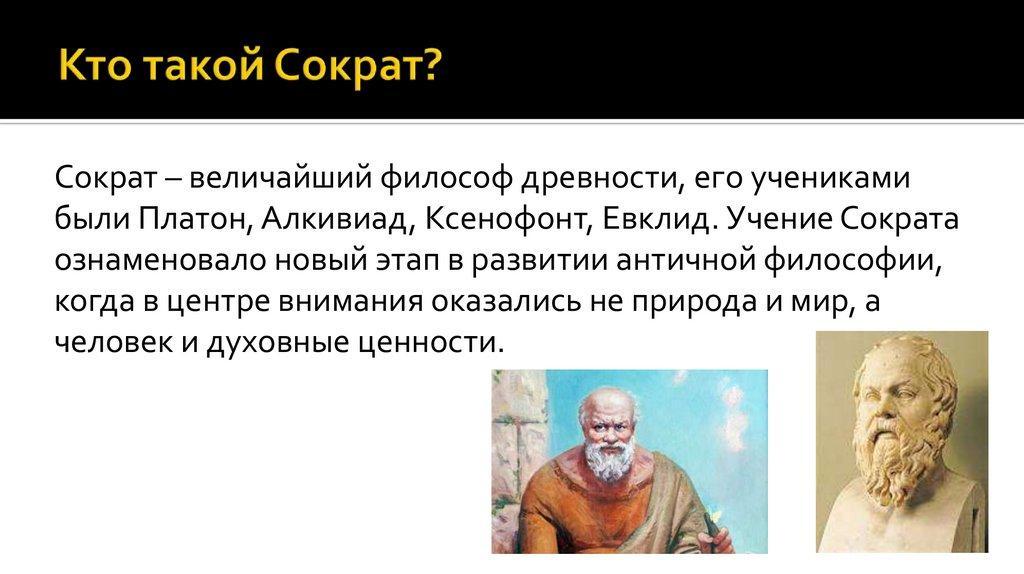 Кто такой Сократ?

Сократ – величайший философ древности, его учениками были Платон, Алкивиад, Ксенофонт, Евклид. Учение Сократа ознаменовало новый этап в развитии античной философии, когда в центре внимания оказались не природа и мир, а человек и духовные ценности.